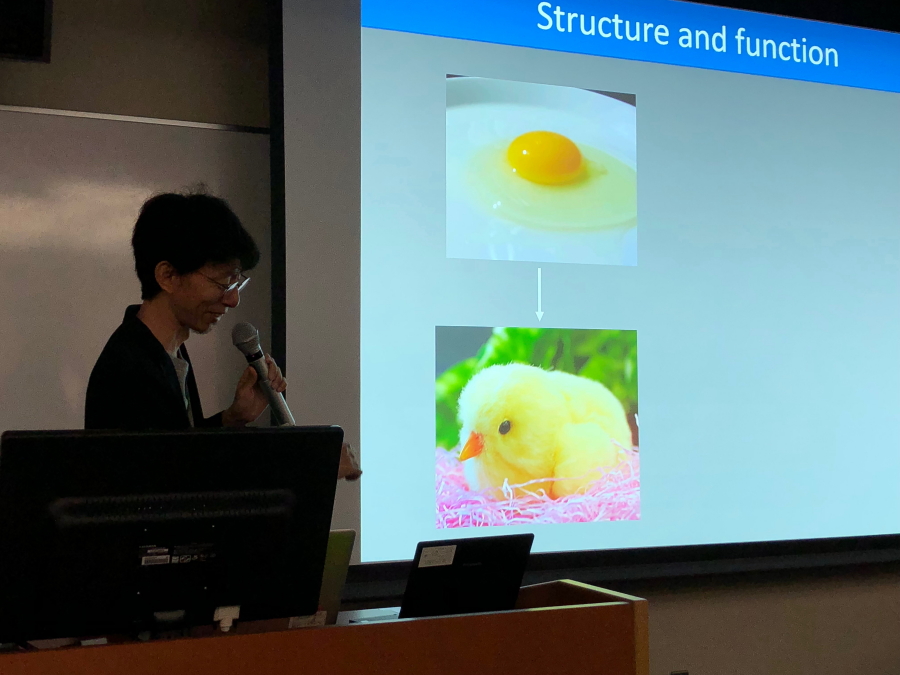 Structure and function